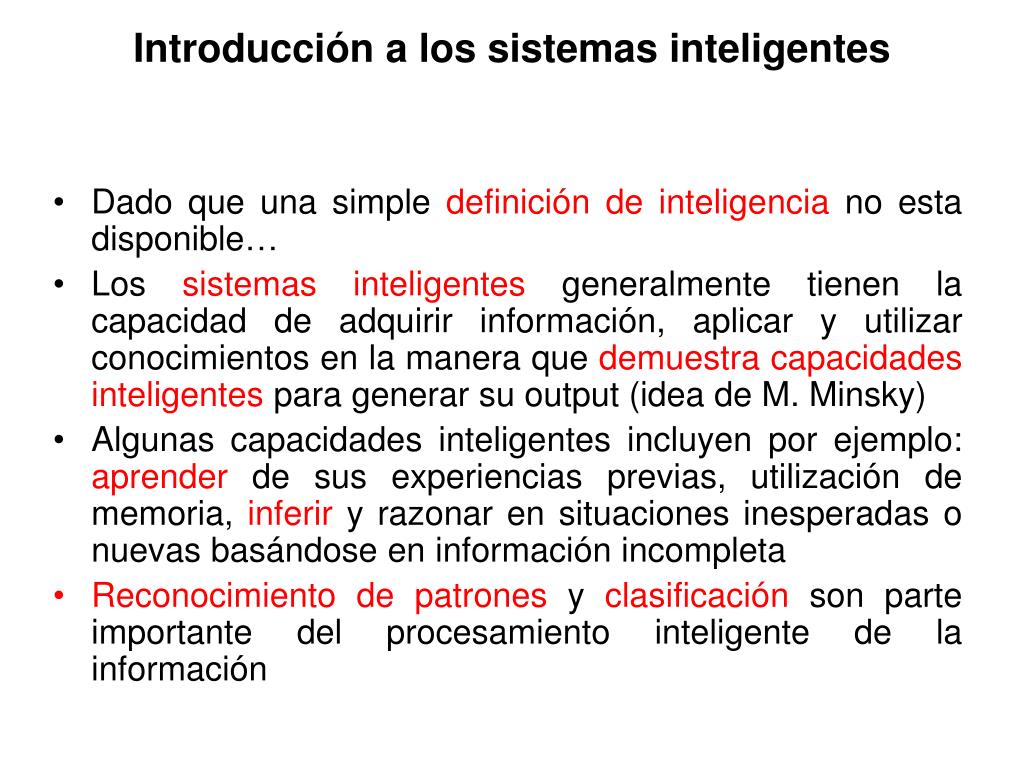 Introducción a los sistemas inteligentes

• Dado que una simple definición de inteligencia no esta disponible…
• Los sistemas inteligentes generalmente tienen la capacidad de adquirir información, aplicar y utilizar conocimientos en la manera que demuestra capacidades inteligentes para generar su output (idea de M. Minsky)
• Algunas capacidades inteligentes incluyen por ejemplo: aprender de sus experiencias previas, utilización de memoria, inferir y razonar en situaciones inesperadas o nuevas basándose en información incompleta
• Reconocimiento de patrones y clasificación son parte importante del procesamiento inteligente de la información